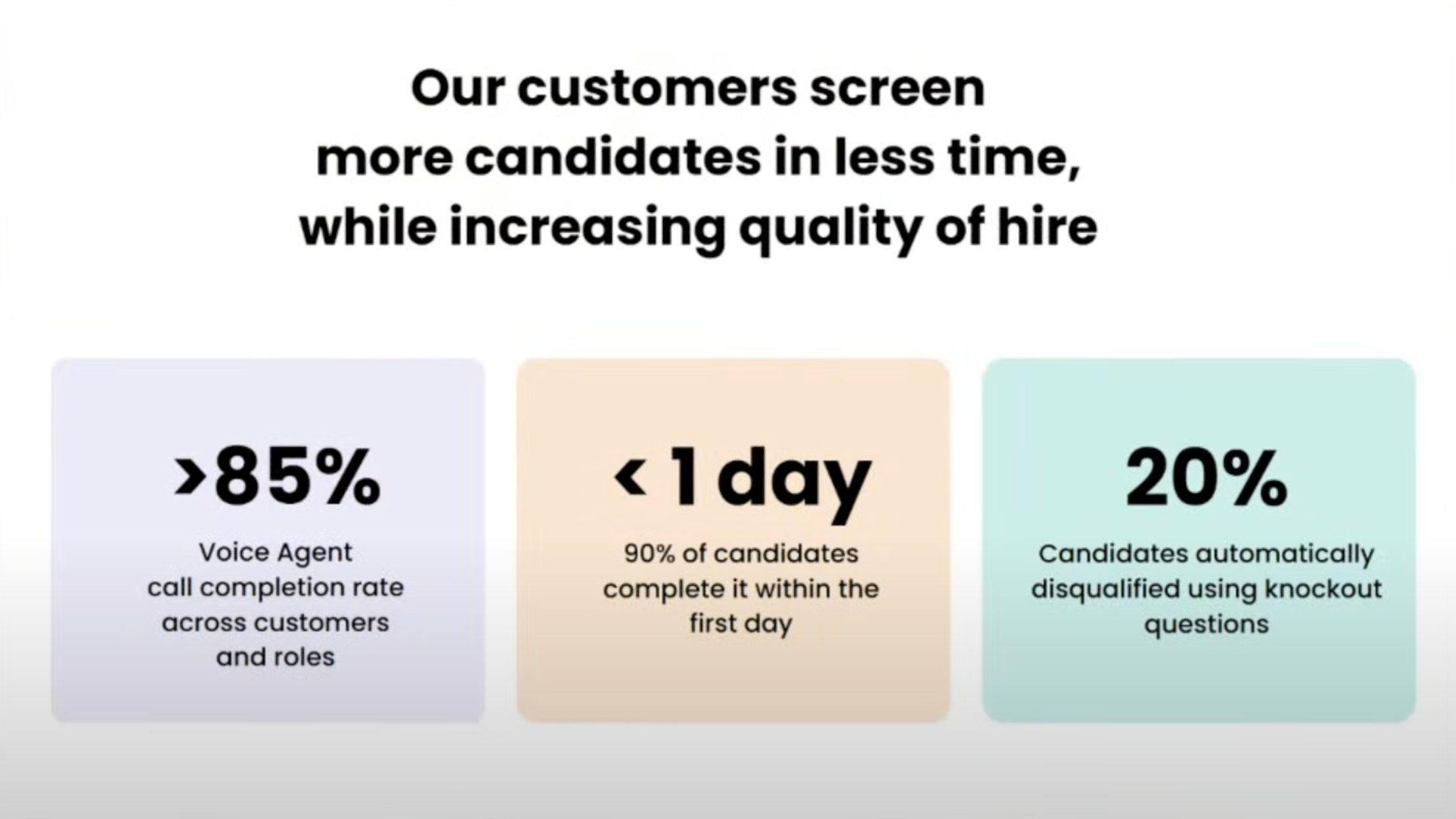 Our customers screen more candidates in less time, while increasing quality of hire

>85%

Voice Agent call completion rate across customers and roles

< 1 day

90% of candidates complete it within the first day

20%

Candidates automatically disqualified using knockout questions